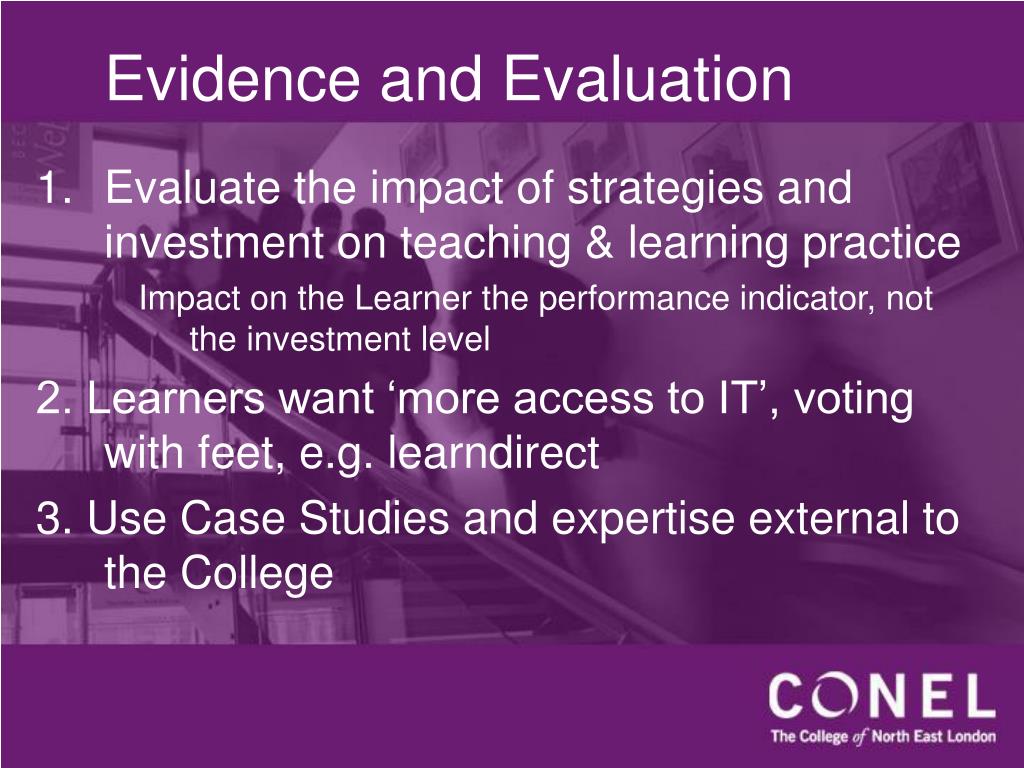 Evidence and Evaluation

1. Evaluate the impact of strategies and investment on teaching & learning practice

Impact on the Learner the performance indicator, not the investment level

2. Learners want ‘more access to IT’, voting with feet, e.g. learndirect

3. Use Case Studies and expertise external to the College

CONEL

The College of North East London